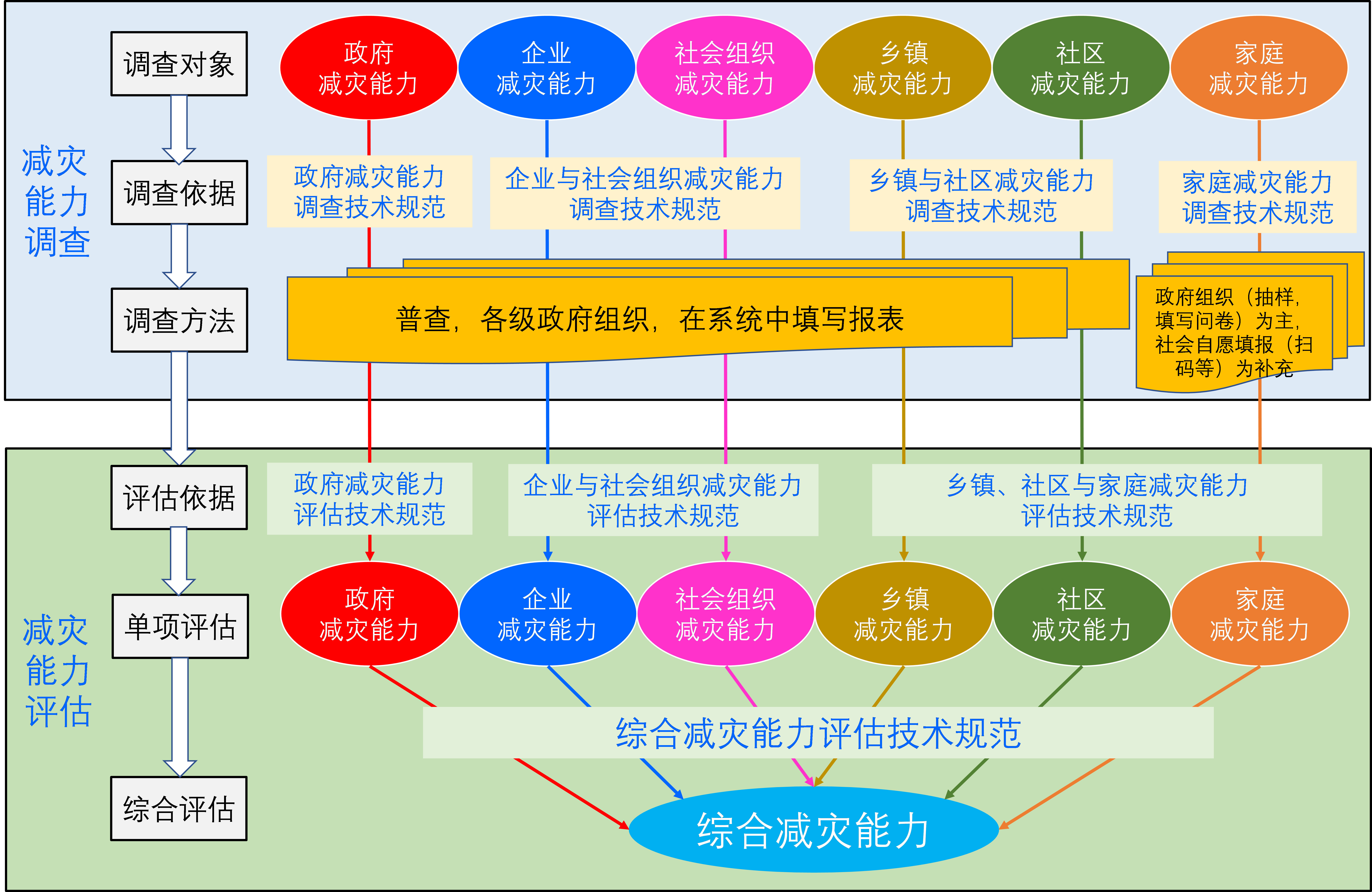 减灾能力调查

调查对象

政府减灾能力

企业减灾能力

社会组织减灾能力

乡镇减灾能力

社区减灾能力

家庭减灾能力

调查依据

政府减灾能力调查技术规范

企业与社会组织减灾能力调查技术规范

乡镇与社区减灾能力调查技术规范

家庭减灾能力调查技术规范

调查方法

普查，各级政府组织，在系统中填写报表

政府组织（抽样，填写问卷）为主，社会自愿填报（扫码等）为补充

减灾能力评估

评估依据

政府减灾能力评估技术规范

企业与社会组织减灾能力评估技术规范

乡镇、社区与家庭减灾能力评估技术规范

单项评估

政府减灾能力

企业减灾能力

社会组织减灾能力

乡镇减灾能力

社区减灾能力

家庭减灾能力

综合减灾能力评估技术规范

综合评估

综合减灾能力